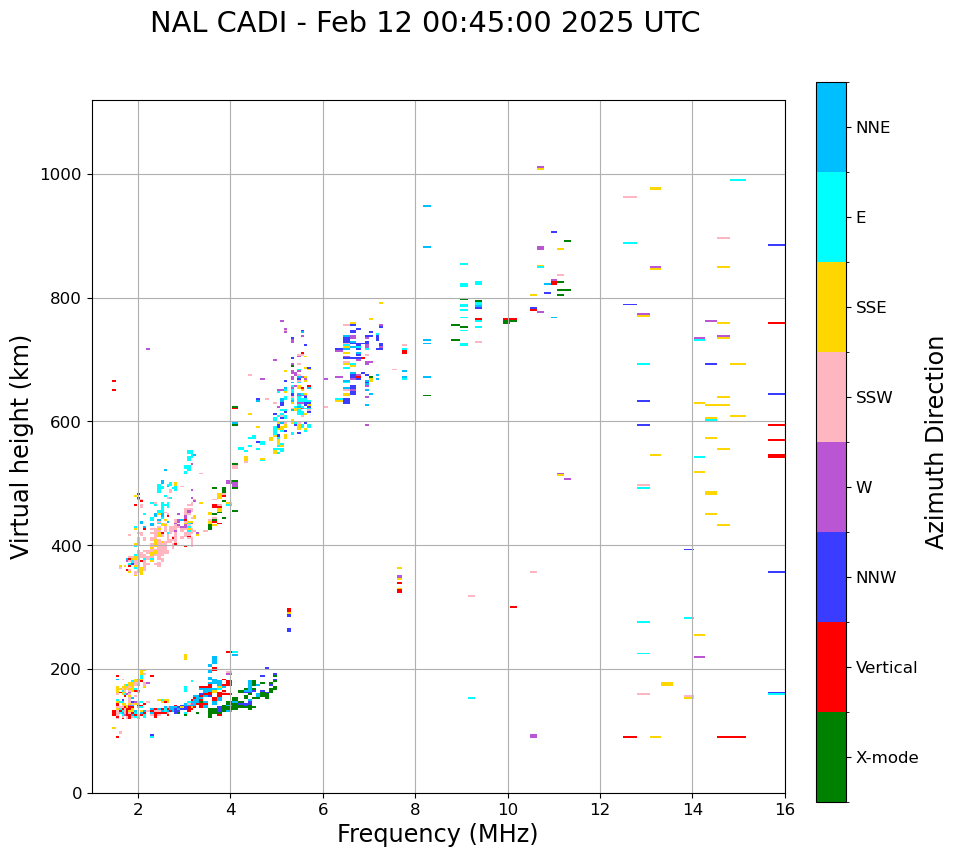 NAL CADI - Feb 12 00:45:00 2025 UTC

Virtual height (km)

1000
800
600
400
200
0

2
4
6
8
10
12
14
16

Frequency (MHz)

NNE
E
SSE
SSW
W
NNW
Vertical
X-mode

Azimuth Direction